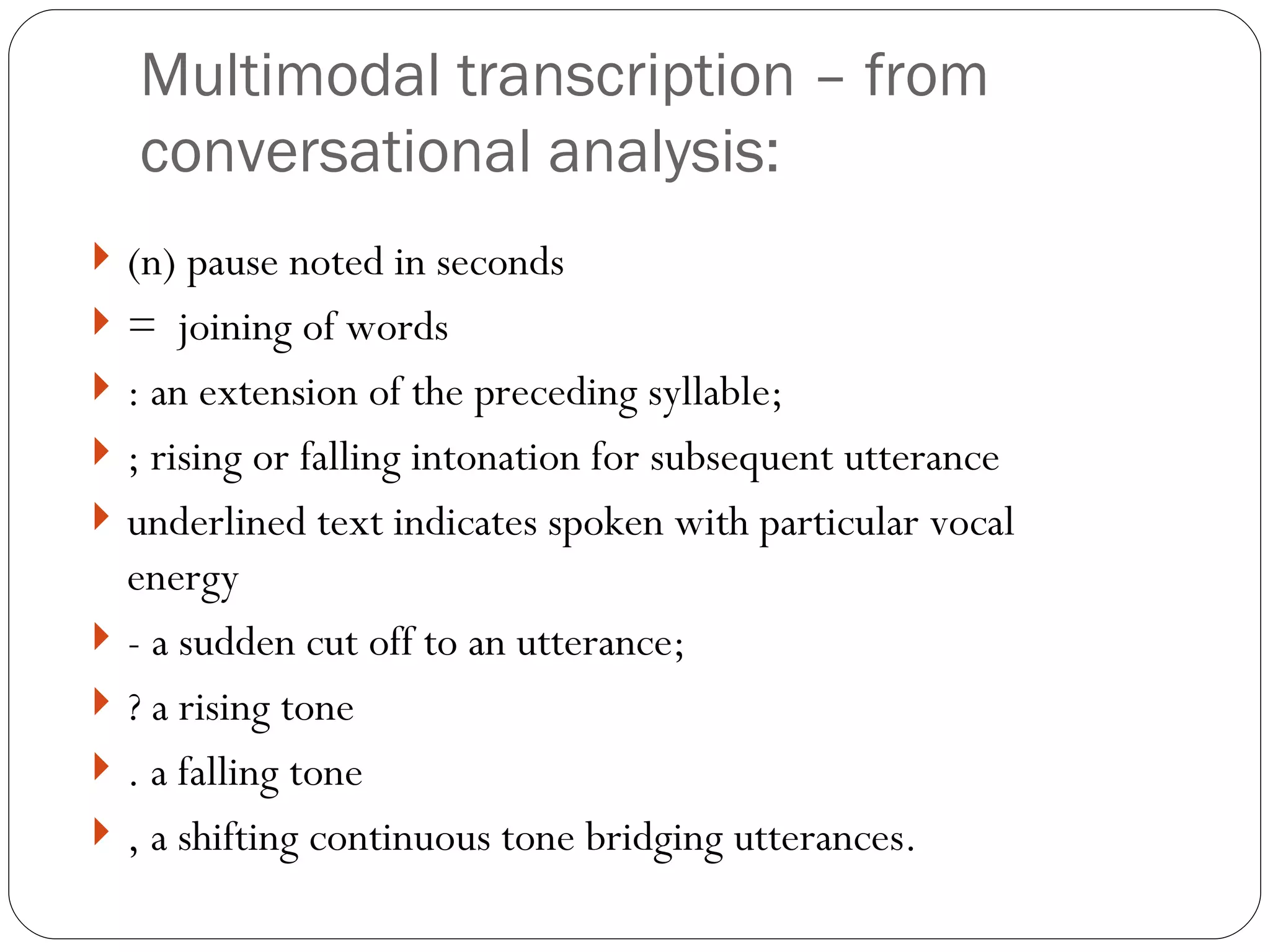 Multimodal transcription – from conversational analysis:

(n) pause noted in seconds

= joining of words

: an extension of the preceding syllable;

; rising or falling intonation for subsequent utterance

underlined text indicates spoken with particular vocal energy

- a sudden cut off to an utterance;

? a rising tone

. a falling tone

, a shifting continuous tone bridging utterances.